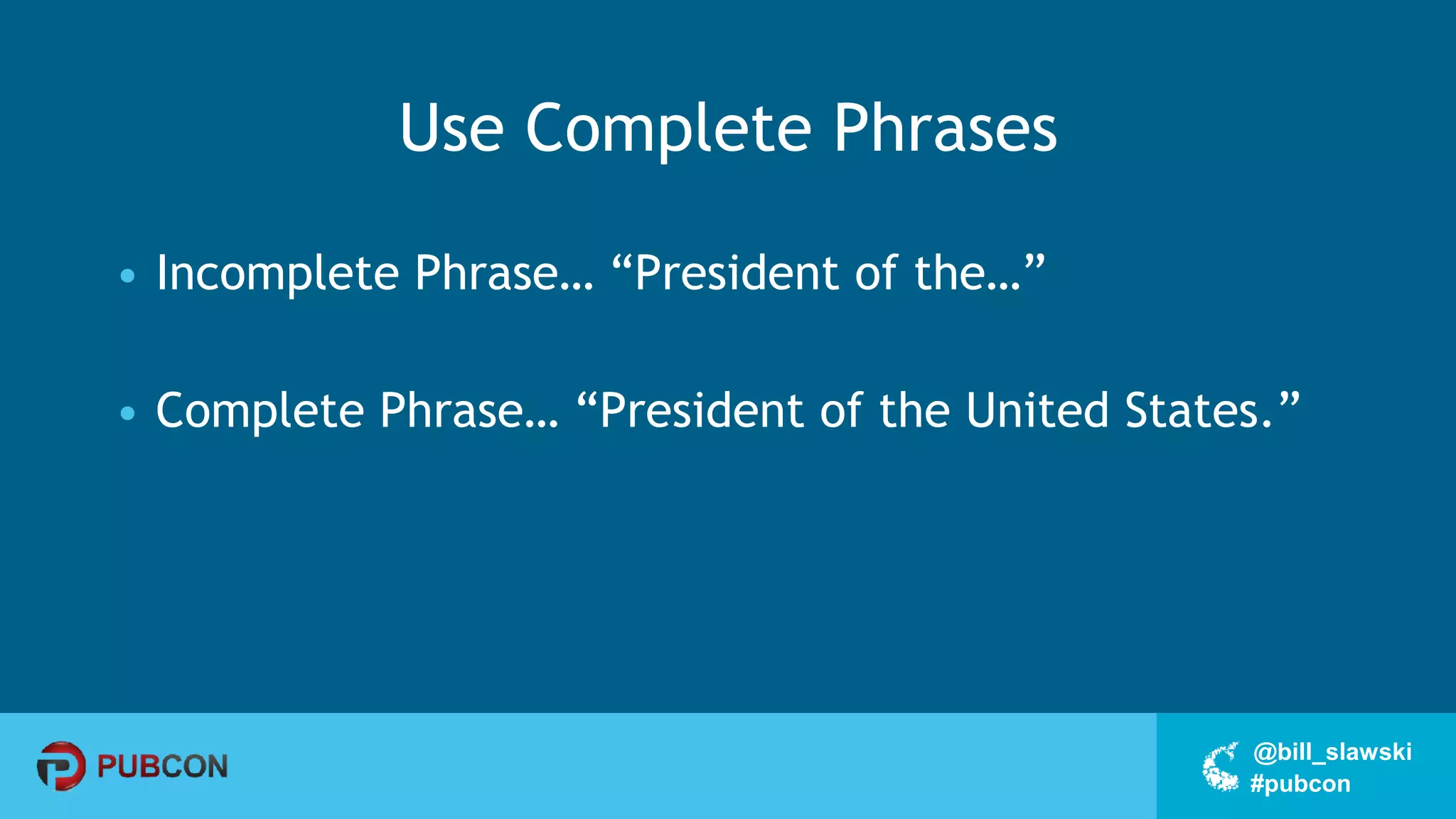 Use Complete Phrases

• Incomplete Phrase… “President of the…”

• Complete Phrase… “President of the United States.”

PUBCON

@bill_slawski
#pubcon